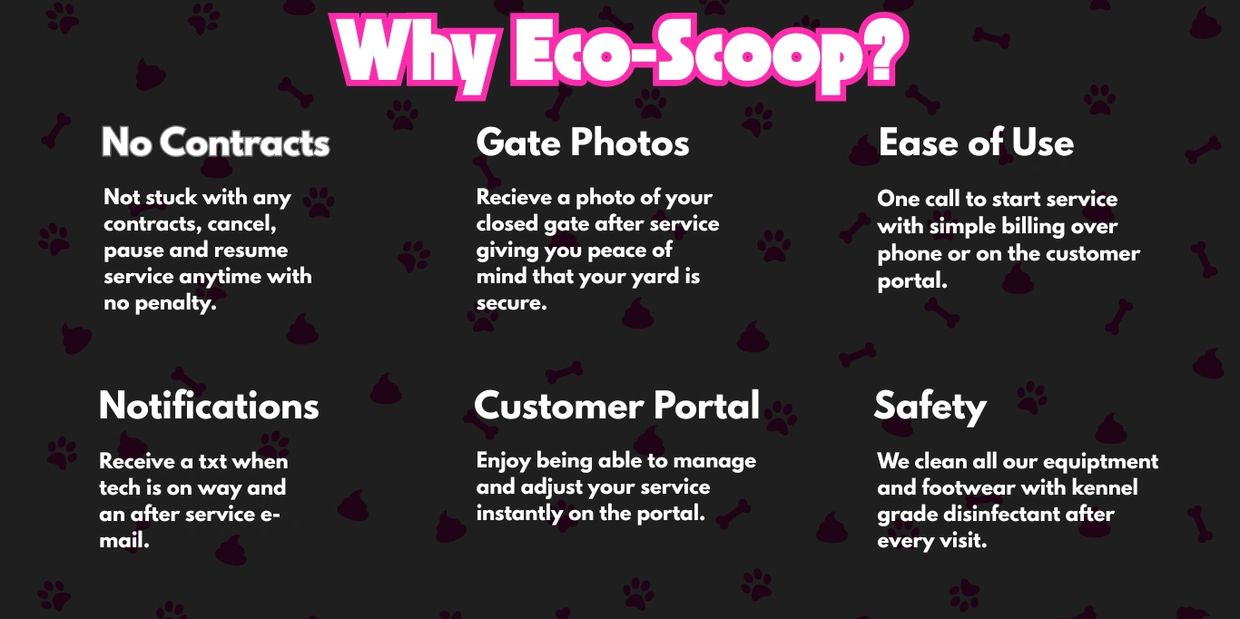 Why Eco-Scoop?

No Contracts

Not stuck with any contracts, cancel, pause and resume service anytime with no penalty.

Gate Photos

Recieve a photo of your closed gate after service giving you peace of mind that your yard is secure.

Ease of Use

One call to start service with simple billing over phone or on the customer portal.

Notifications

Receive a txt when tech is on way and an after service e-mail.

Customer Portal

Enjoy being able to manage and adjust your service instantly on the portal.

Safety

We clean all our equiptment and footwear with kennel grade disinfectant after every visit.